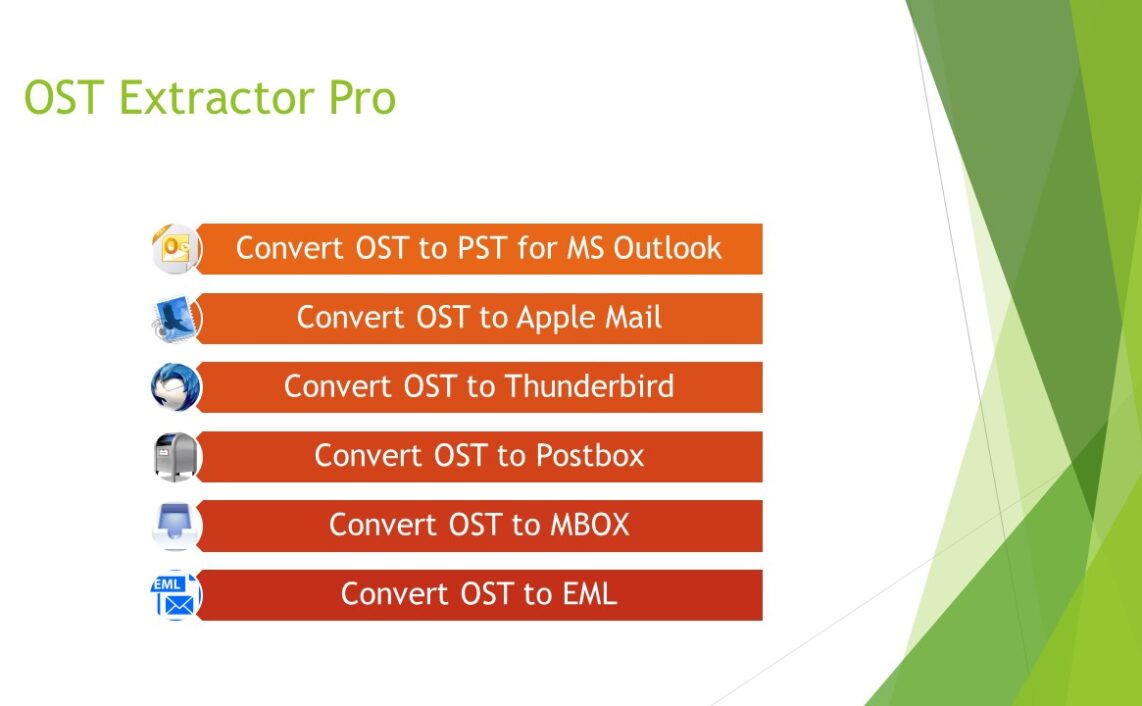 OST Extractor Pro

Convert OST to PST for MS Outlook

Convert OST to Apple Mail

Convert OST to Thunderbird

Convert OST to Postbox

Convert OST to MBOX

EML

Convert OST to EML